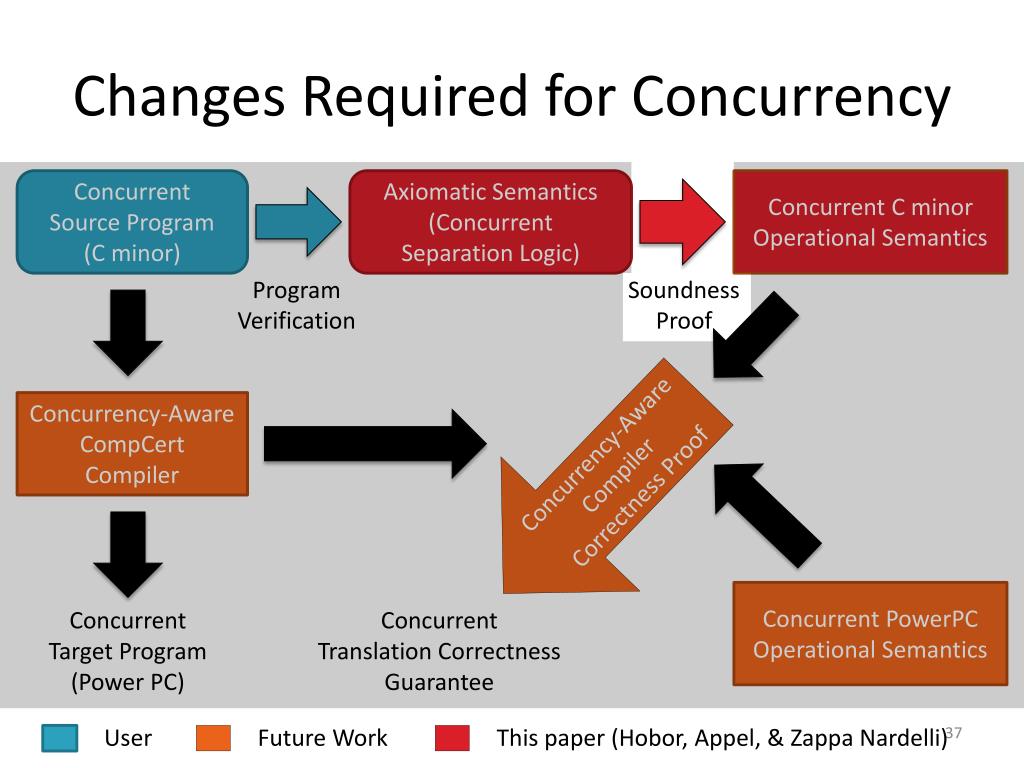 Changes Required for Concurrency

Concurrent Source Program (C minor)

Axiomatic Semantics (Concurrent Separation Logic)

Concurrent C minor Operational Semantics

Program Verification

Soundness Proof

Concurrency-Aware CompCert Compiler

Concurrency-Aware Compiler Correctness Proof

Concurrent Target Program (Power PC)

Concurrent Translation Correctness Guarantee

Concurrent PowerPC Operational Semantics

User

Future Work

This paper (Hobor, Appel, & Zappa Nardelli)

37